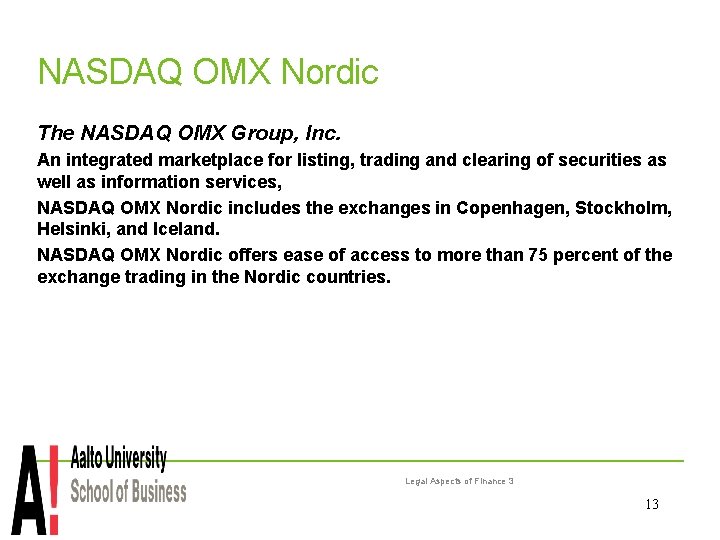 NASDAQ OMX Nordic

The NASDAQ OMX Group, Inc.

An integrated marketplace for listing, trading and clearing of securities as well as information services,

NASDAQ OMX Nordic includes the exchanges in Copenhagen, Stockholm, Helsinki, and Iceland.

NASDAQ OMX Nordic offers ease of access to more than 75 percent of the exchange trading in the Nordic countries.

A!
Aalto University
School of Business

Legal Aspects of Finance 3

13